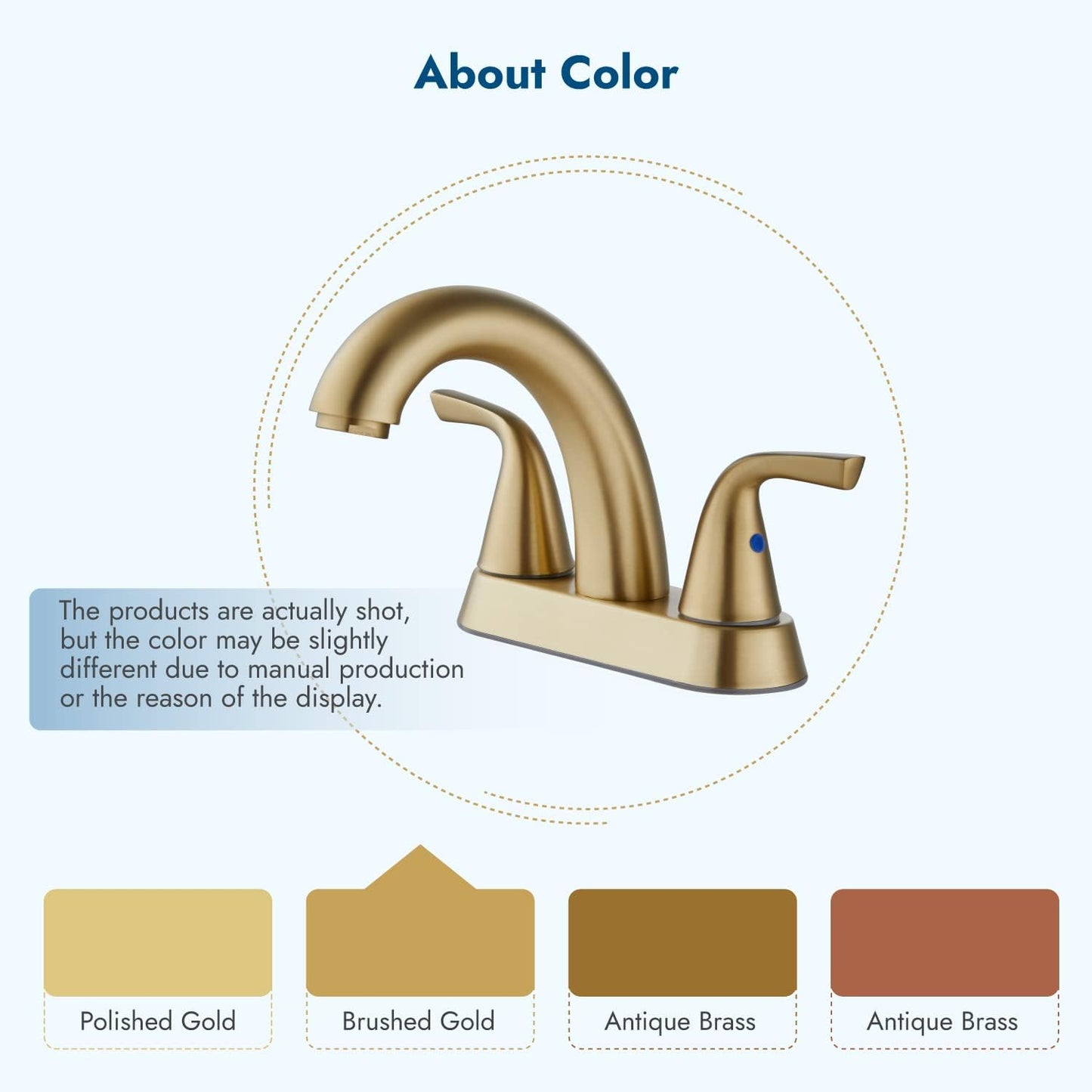 About Color

The products are actually shot, but the color may be slightly different due to manual production or the reason of the display.

Polished Gold

Brushed Gold

Antique Brass

Antique Brass